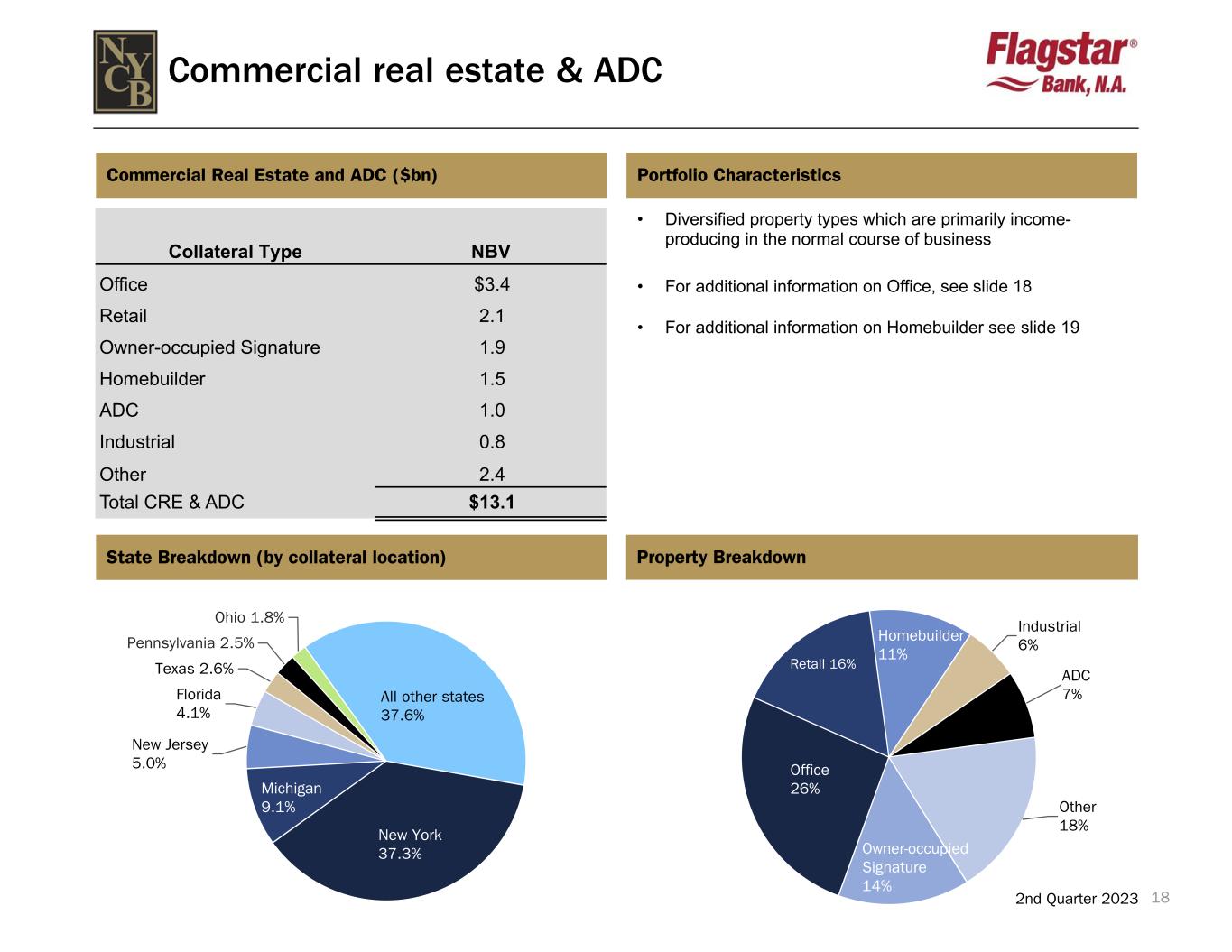 NYCB

Commercial real estate & ADC

Flagstar® Bank, N.A.

Commercial Real Estate and ADC ($bn)

| Collateral Type | NBV |
|---|---|
| Office | $3.4 |
| Retail | 2.1 |
| Owner-occupied Signature | 1.9 |
| Homebuilder | 1.5 |
| ADC | 1.0 |
| Industrial | 0.8 |
| Other | 2.4 |
| Total CRE & ADC | $13.1 |

Portfolio Characteristics

• Diversified property types which are primarily income-producing in the normal course of business

• For additional information on Office, see slide 18

• For additional information on Homebuilder see slide 19

State Breakdown (by collateral location)

Ohio 1.8%
Pennsylvania 2.5%
Texas 2.6%
Florida 4.1%
New Jersey 5.0%
Michigan 9.1%
New York 37.3%
All other states 37.6%

Property Breakdown

Retail 16%
Homebuilder 11%
Industrial 6%
ADC 7%
Other 18%
Owner-occupied Signature 14%
Office 26%

2nd Quarter 2023 18